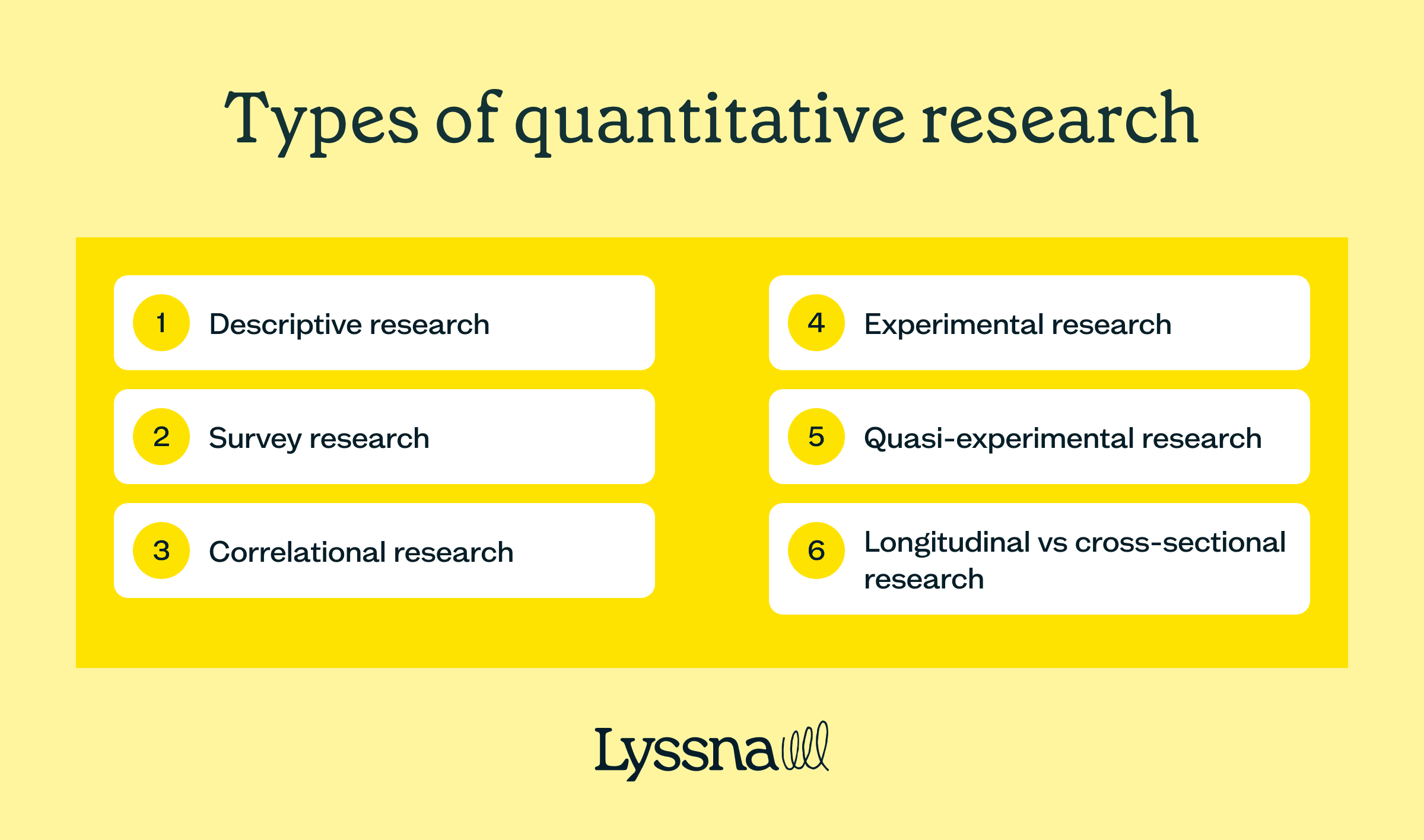 Types of quantitative research

1 Descriptive research

2 Survey research

3 Correlational research

4 Experimental research

5 Quasi-experimental research

6 Longitudinal vs cross-sectional research

Lyssna